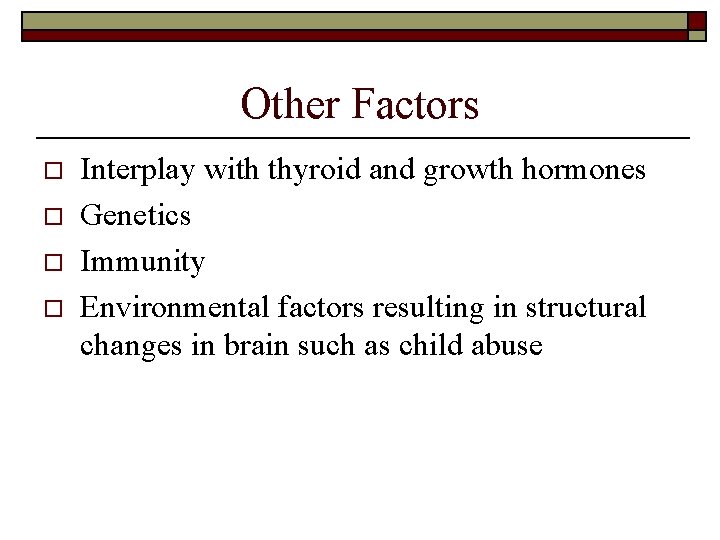 Other Factors

□ Interplay with thyroid and growth hormones
□ Genetics
□ Immunity
□ Environmental factors resulting in structural changes in brain such as child abuse